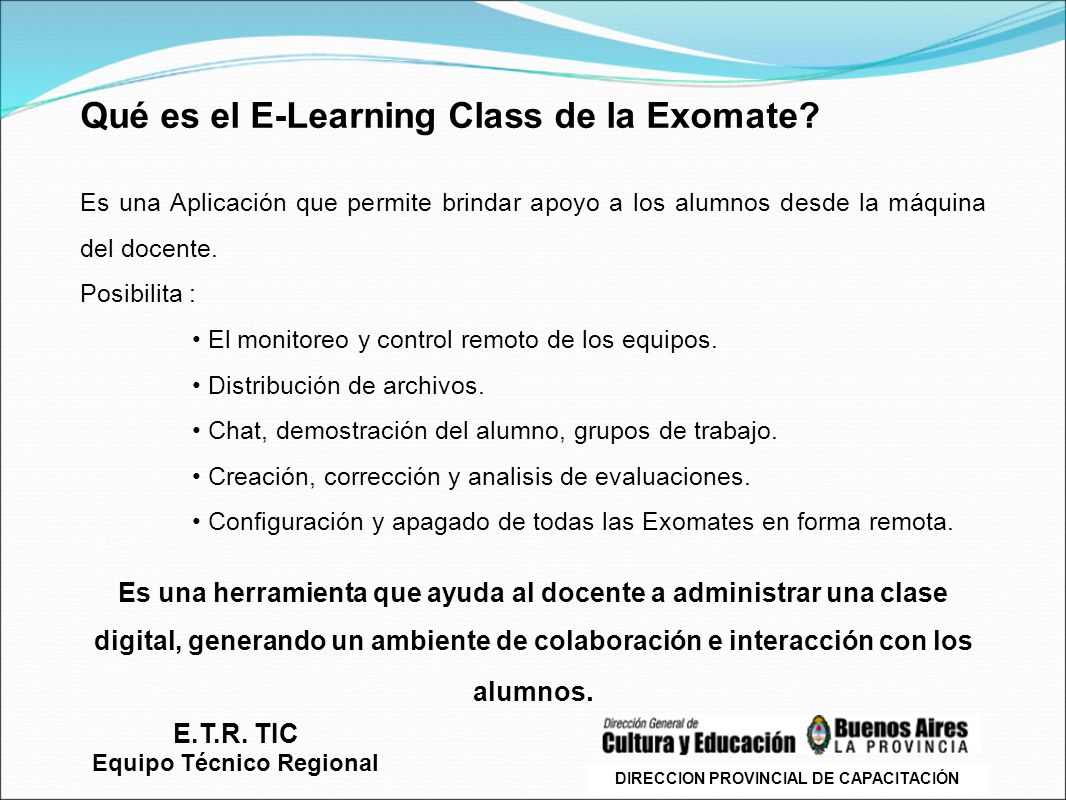 Qué es el E-Learning Class de la Exomate?

Es una Aplicación que permite brindar apoyo a los alumnos desde la máquina del docente.

Posibilita :

• El monitoreo y control remoto de los equipos.
• Distribución de archivos.
• Chat, demostración del alumno, grupos de trabajo.
• Creación, corrección y analisis de evaluaciones.
• Configuración y apagado de todas las Exomates en forma remota.

Es una herramienta que ayuda al docente a administrar una clase digital, generando un ambiente de colaboración e interacción con los alumnos.

E.T.R. TIC
Equipo Técnico Regional

Dirección General de Cultura y Educación

Buenos Aires LA PROVINCIA

DIRECCION PROVINCIAL DE CAPACITACIÓN